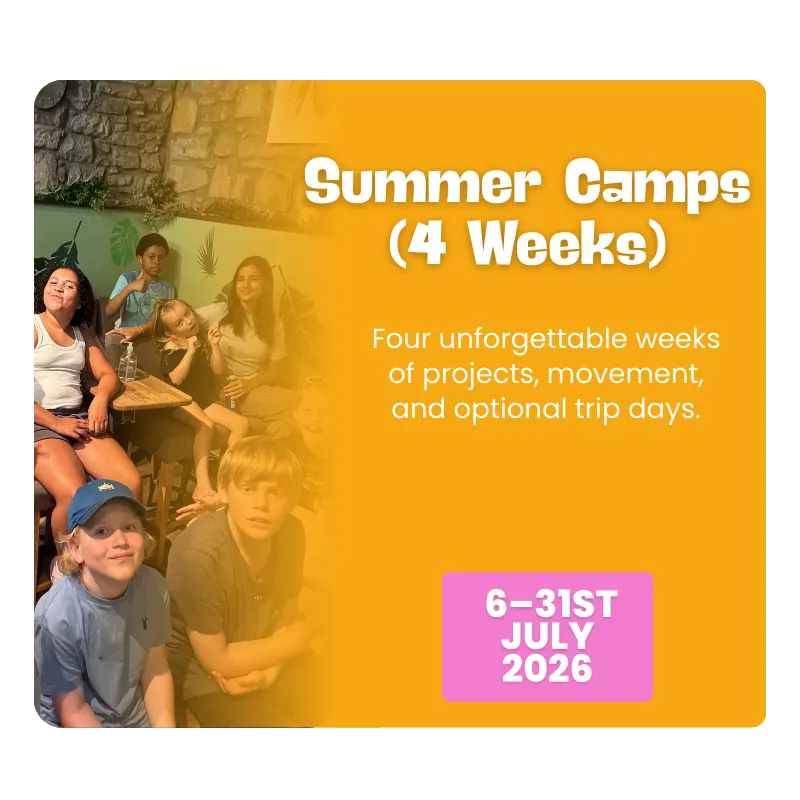 Summer Camps (4 Weeks)

Four unforgettable weeks of projects, movement, and optional trip days.

6–31ST JULY 2026